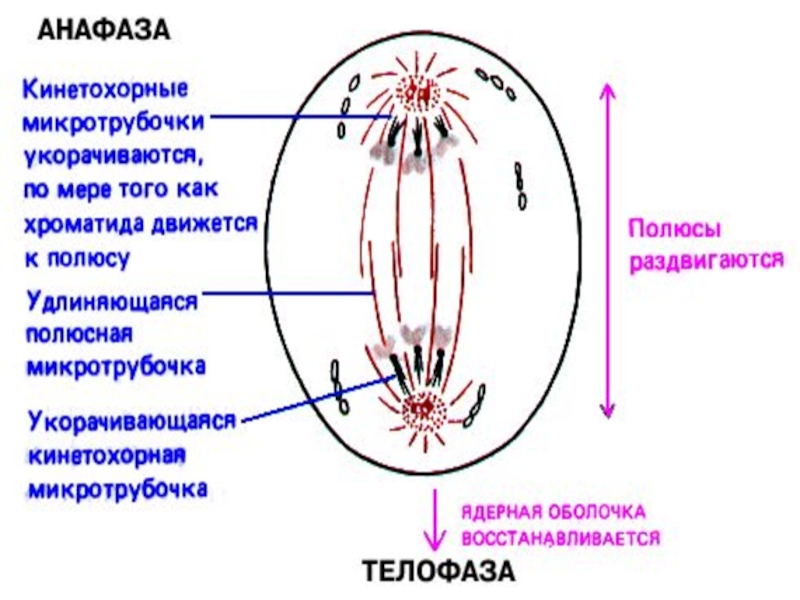 АНАФАЗА

Кинетохорные микротрубочки укорачиваются, по мере того как хроматида движется к полюсу

Удлиняющаяся полюсная микротрубочка

Укорачивающаяся кинетохорная микротрубочка

Полюсы раздвигаются

ЯДЕРНАЯ ОБОЛОЧКА ВОССТАНАВЛИВАЕТСЯ

ТЕЛОФАЗА